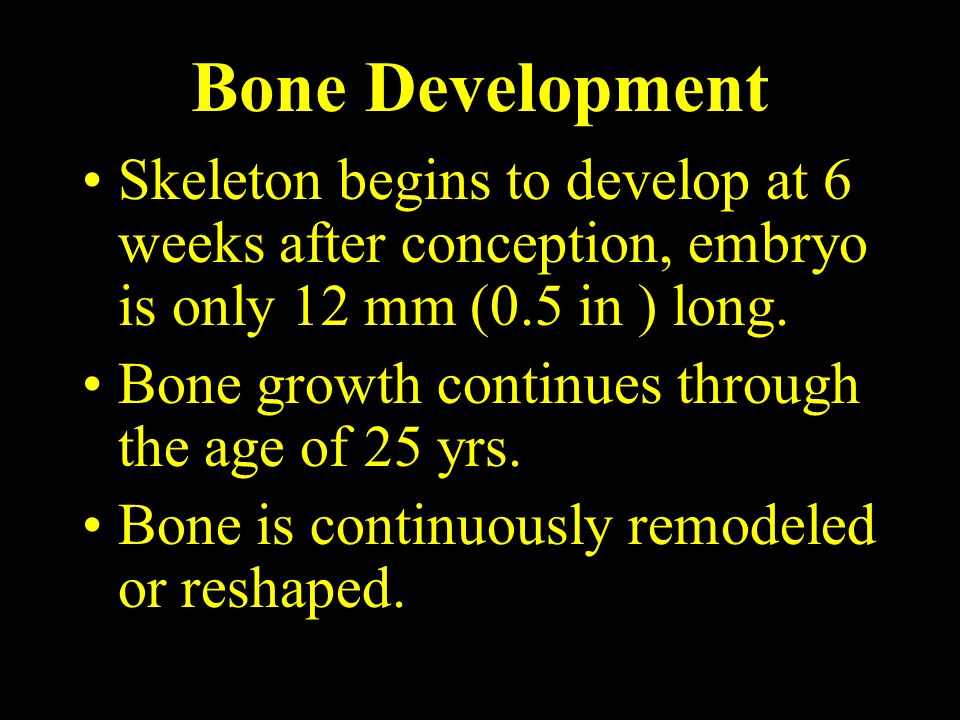 Bone Development

• Skeleton begins to develop at 6 weeks after conception, embryo is only 12 mm (0.5 in ) long.

• Bone growth continues through the age of 25 yrs.

• Bone is continuously remodeled or reshaped.